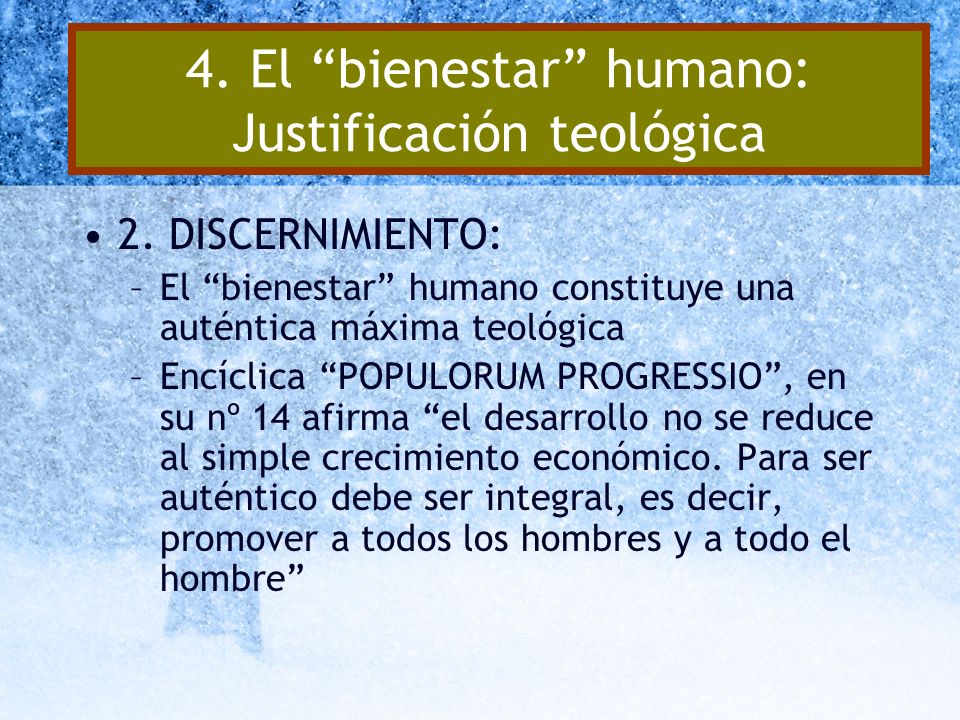 4. El “bienestar” humano: Justificación teológica

• 2. DISCERNIMIENTO:
– El “bienestar” humano constituye una auténtica máxima teológica
– Encíclica “POPULORUM PROGRESSIO”, en su nº 14 afirma “el desarrollo no se reduce al simple crecimiento económico. Para ser auténtico debe ser integral, es decir, promover a todos los hombres y a todo el hombre”